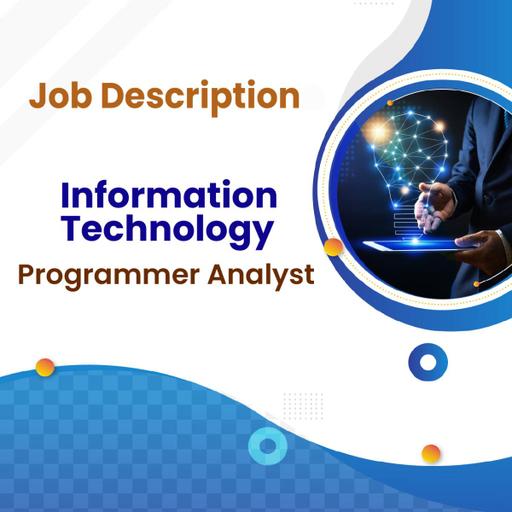 Job Description

Information Technology

Programmer Analyst